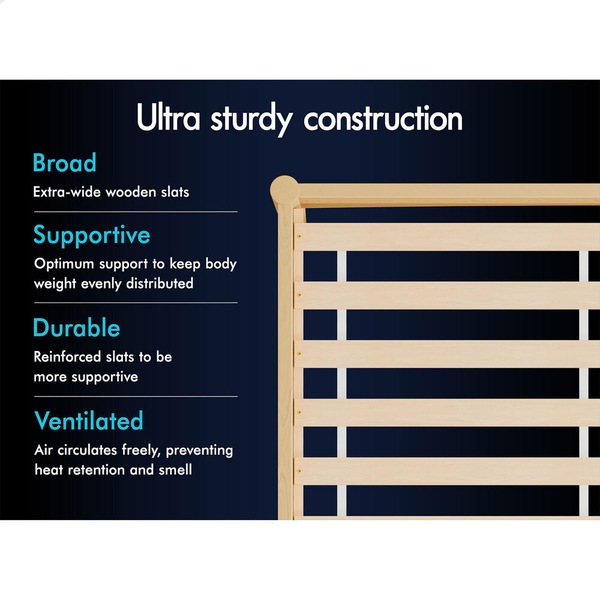 Ultra sturdy construction

Broad
Extra-wide wooden slats

Supportive
Optimum support to keep body weight evenly distributed

Durable
Reinforced slats to be more supportive

Ventilated
Air circulates freely, preventing heat retention and smell